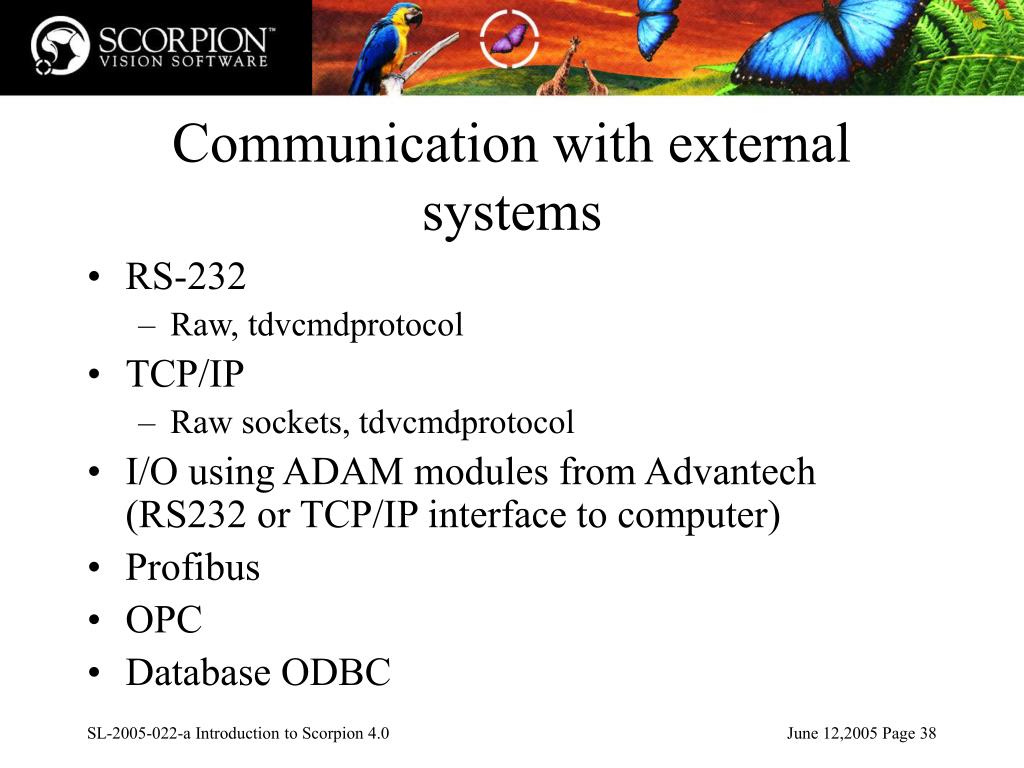 SCORPION™
VISION SOFTWARE

Communication with external systems

• RS-232
  – Raw, tdvcmdprotocol
• TCP/IP
  – Raw sockets, tdvcmdprotocol
• I/O using ADAM modules from Advantech (RS232 or TCP/IP interface to computer)
• Profibus
• OPC
• Database ODBC

SL-2005-022-a Introduction to Scorpion 4.0

June 12,2005 Page 38